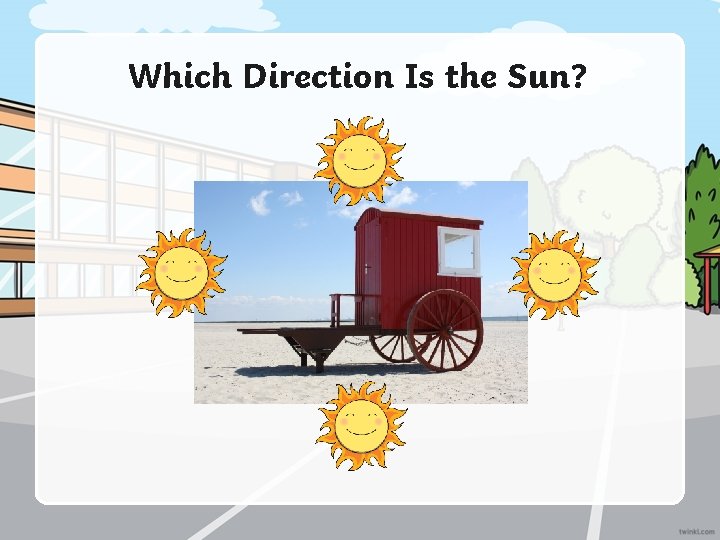 Which Direction Is the Sun?

twinkl.com